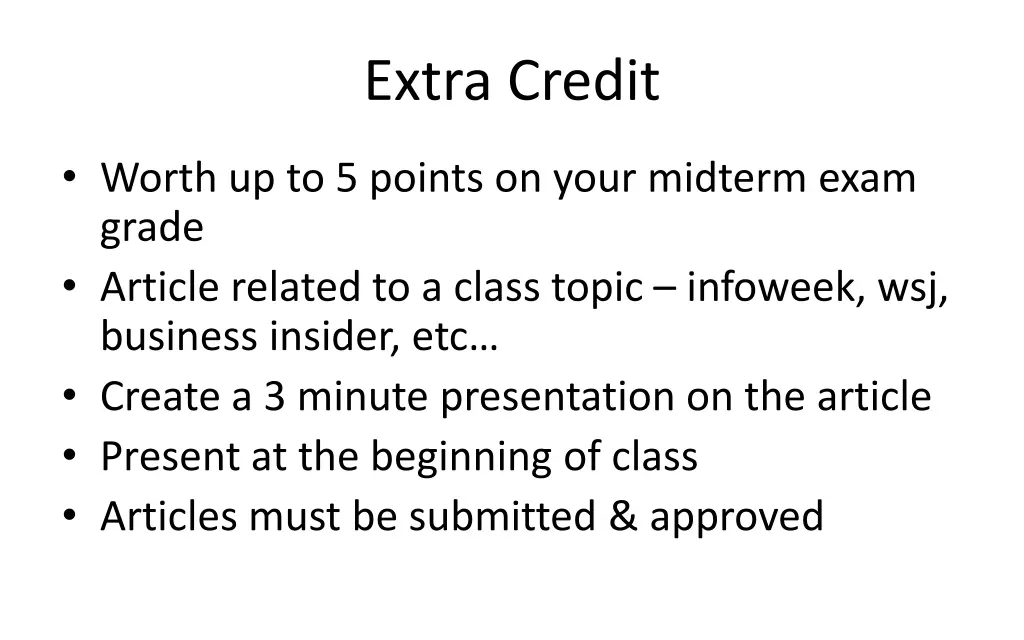 Extra Credit

• Worth up to 5 points on your midterm exam grade
• Article related to a class topic – infoweek, wsj, business insider, etc…
• Create a 3 minute presentation on the article
• Present at the beginning of class
• Articles must be submitted & approved